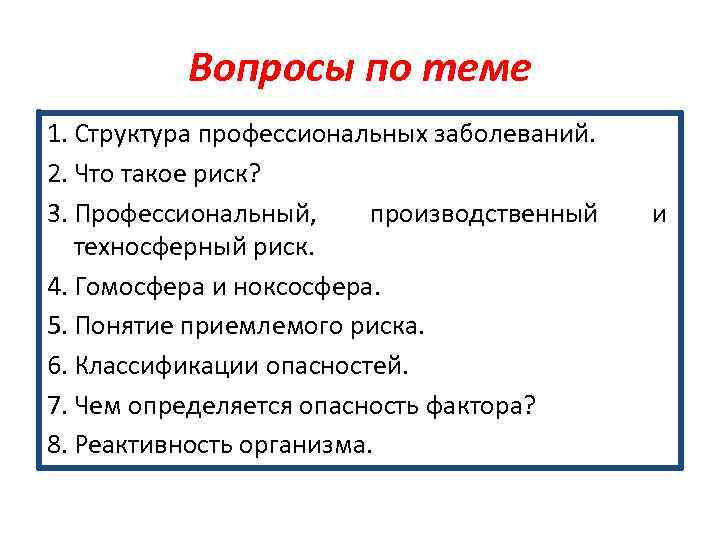 Вопросы по теме

1. Структура профессиональных заболеваний.
2. Что такое риск?
3. Профессиональный, производственный и техносферный риск.
4. Гомосфера и ноксосфера.
5. Понятие приемлемого риска.
6. Классификации опасностей.
7. Чем определяется опасность фактора?
8. Реактивность организма.